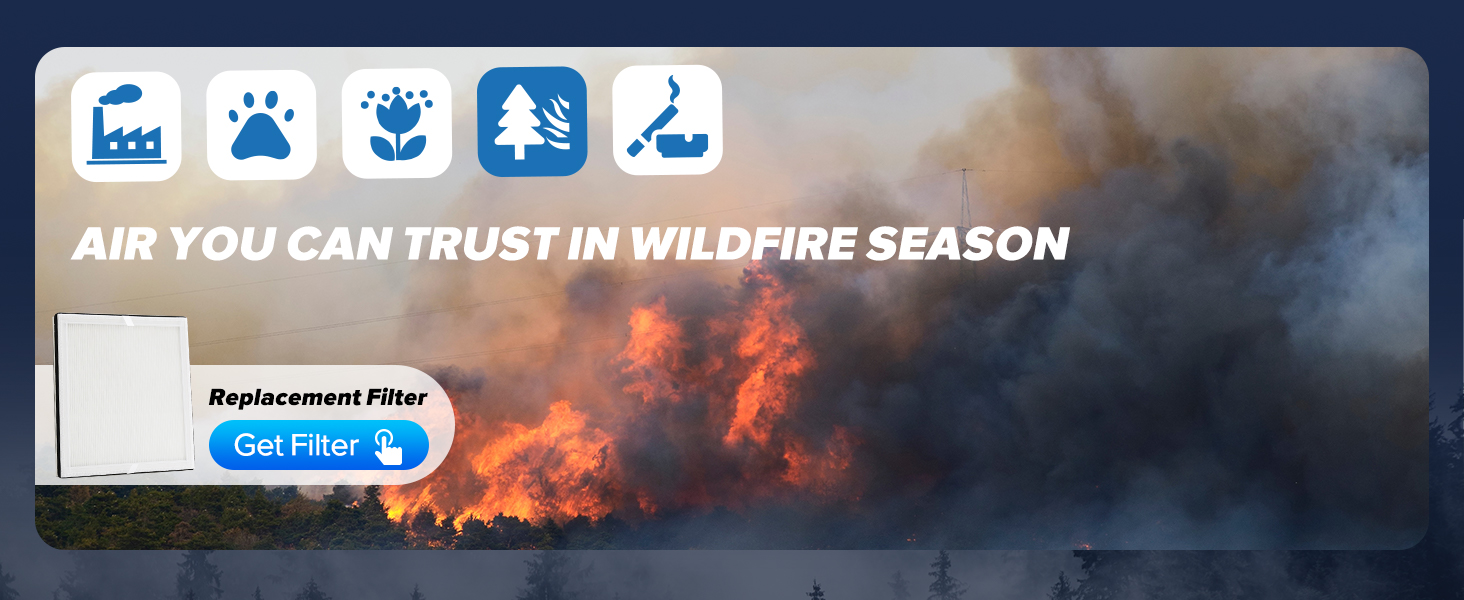 AIR YOU CAN TRUST IN WILDFIRE SEASON

Replacement Filter

Get Filter